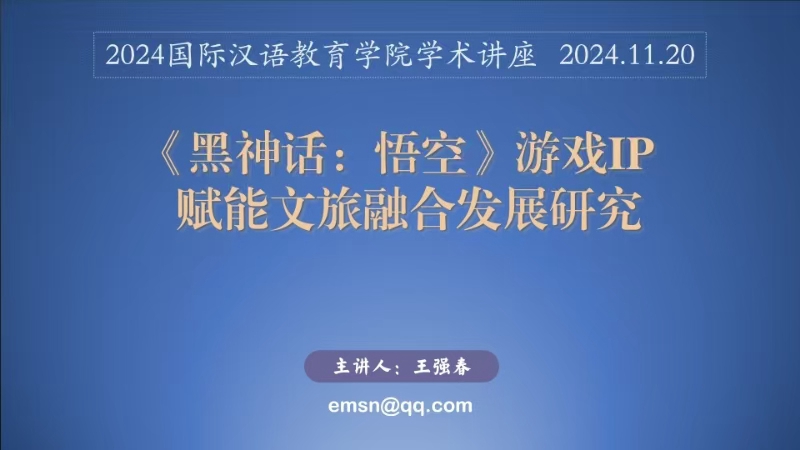 2024国际汉语教育学院学术讲座 2024.11.20

《黑神话：悟空》游戏IP
赋能文旅融合发展研究

主讲人：王强春

emsn@qq.com